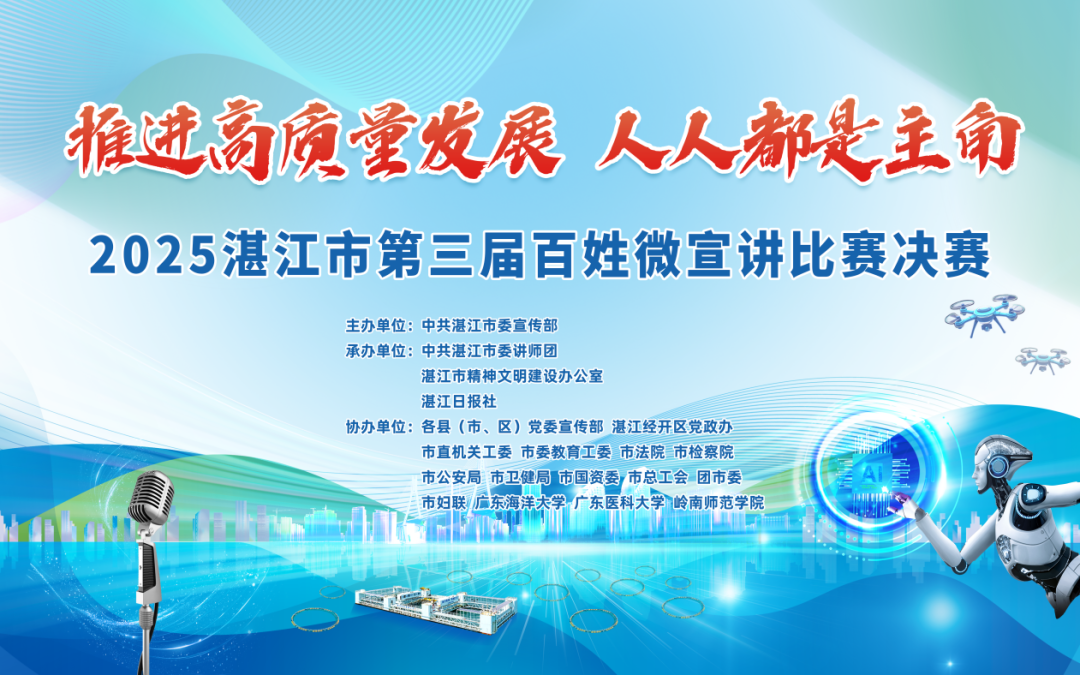 推进高质量发展 人人都是主角

2025湛江市第三届百姓微宣讲比赛决赛

主办单位：中共湛江市委宣传部
承办单位：中共湛江市委讲师团
湛江市精神文明建设办公室
湛江日报社
协办单位：各县（市、区）党委宣传部 湛江经开区党政办
市直机关工委 市委教育工委 市法院 市检察院
市公安局 市卫健局 市国资委 市总工会 团市委
市妇联 广东海洋大学 广东医科大学 岭南师范学院

AI